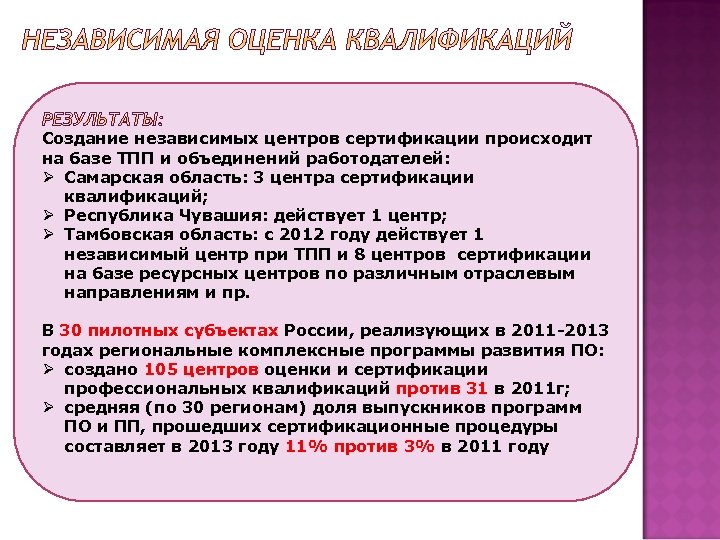 НЕЗАВИСИМАЯ ОЦЕНКА КВАЛИФИКАЦИЙ

РЕЗУЛЬТАТЫ:
Создание независимых центров сертификации происходит на базе ТПП и объединений работодателей:
➢ Самарская область: 3 центра сертификации квалификаций;
➢ Республика Чувашия: действует 1 центр;
➢ Тамбовская область: с 2012 году действует 1 независимый центр при ТПП и 8 центров сертификации на базе ресурсных центров по различным отраслевым направлениям и пр.

В 30 пилотных субъектах России, реализующих в 2011-2013 годах региональные комплексные программы развития ПО:
➢ создано 105 центров оценки и сертификации профессиональных квалификаций против 31 в 2011г;
➢ средняя (по 30 регионам) доля выпускников программ ПО и ПП, прошедших сертификационные процедуры составляет в 2013 году 11% против 3% в 2011 году